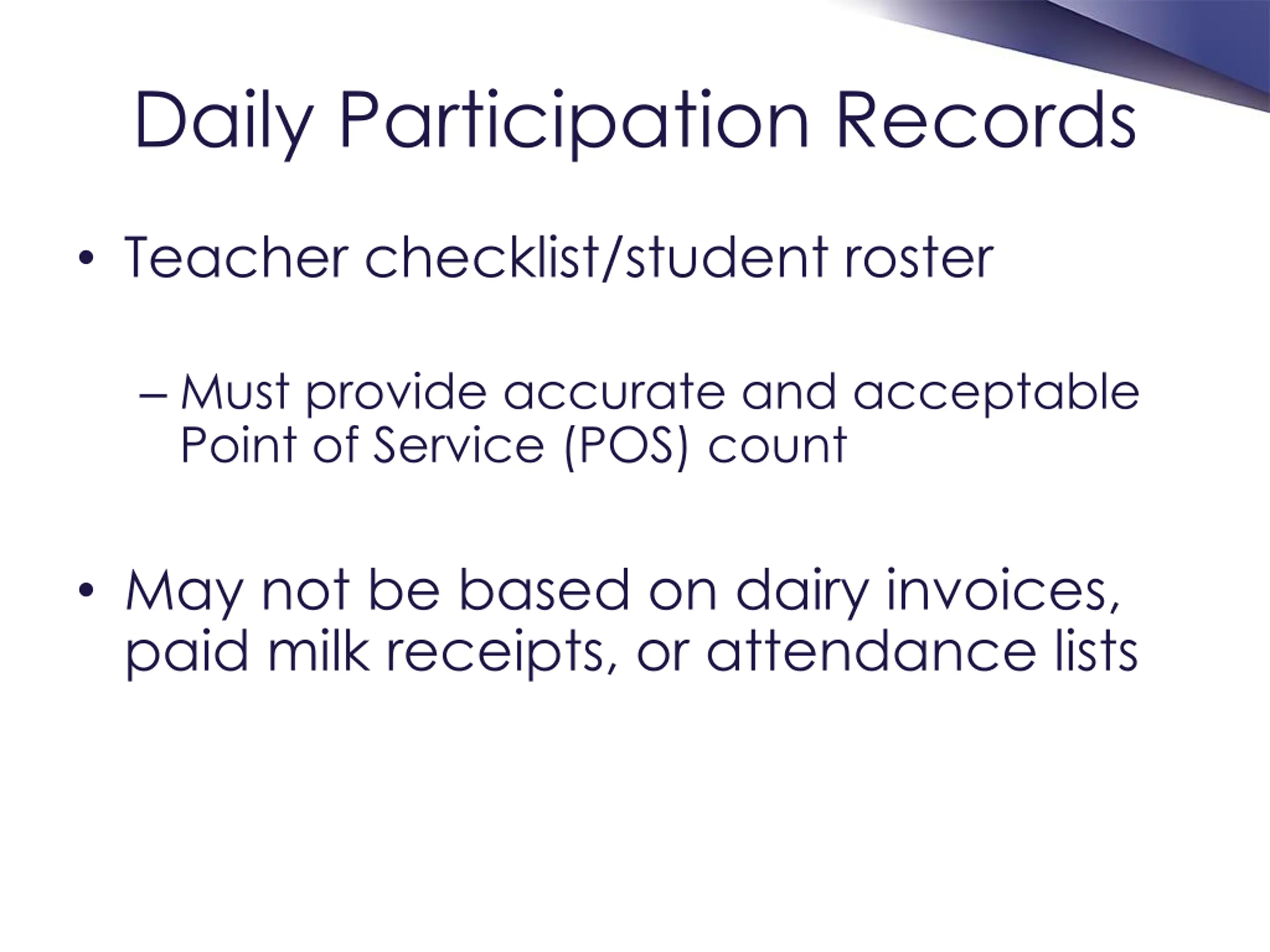 Daily Participation Records

• Teacher checklist/student roster

– Must provide accurate and acceptable Point of Service (POS) count

• May not be based on dairy invoices, paid milk receipts, or attendance lists